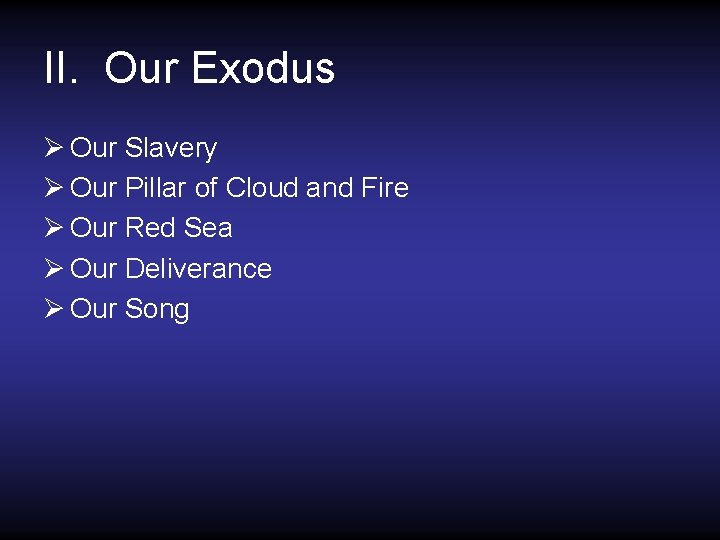 II. Our Exodus

➢ Our Slavery
➢ Our Pillar of Cloud and Fire
➢ Our Red Sea
➢ Our Deliverance
➢ Our Song